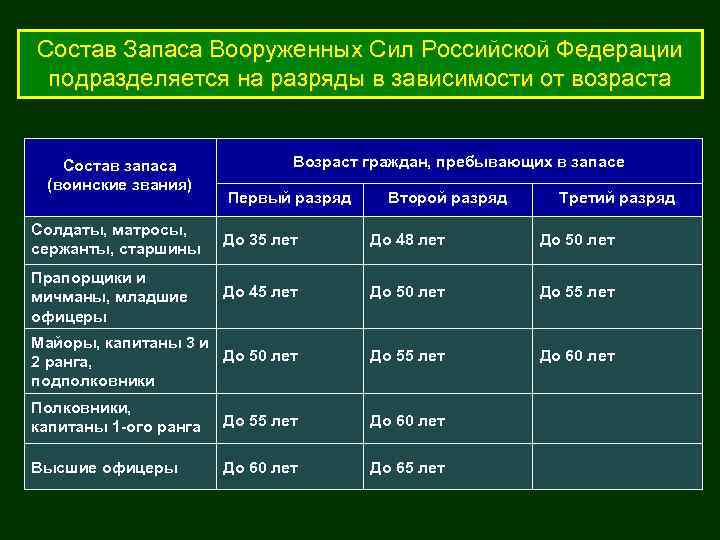 Состав Запаса Вооруженных Сил Российской Федерации подразделяется на разряды в зависимости от возраста

| Состав запаса (воинские звания) | Возраст граждан, пребывающих в запасе | | |
|---|---|---|---|
| | Первый разряд | Второй разряд | Третий разряд |
| Солдаты, матросы, сержанты, старшины | До 35 лет | До 48 лет | До 50 лет |
| Прапорщики и мичманы, младшие офицеры | До 45 лет | До 50 лет | До 55 лет |
| Майоры, капитаны 3 и 2 ранга, подполковники | До 50 лет | До 55 лет | До 60 лет |
| Полковники, капитаны 1-ого ранга | До 55 лет | До 60 лет | |
| Высшие офицеры | До 60 лет | До 65 лет | |